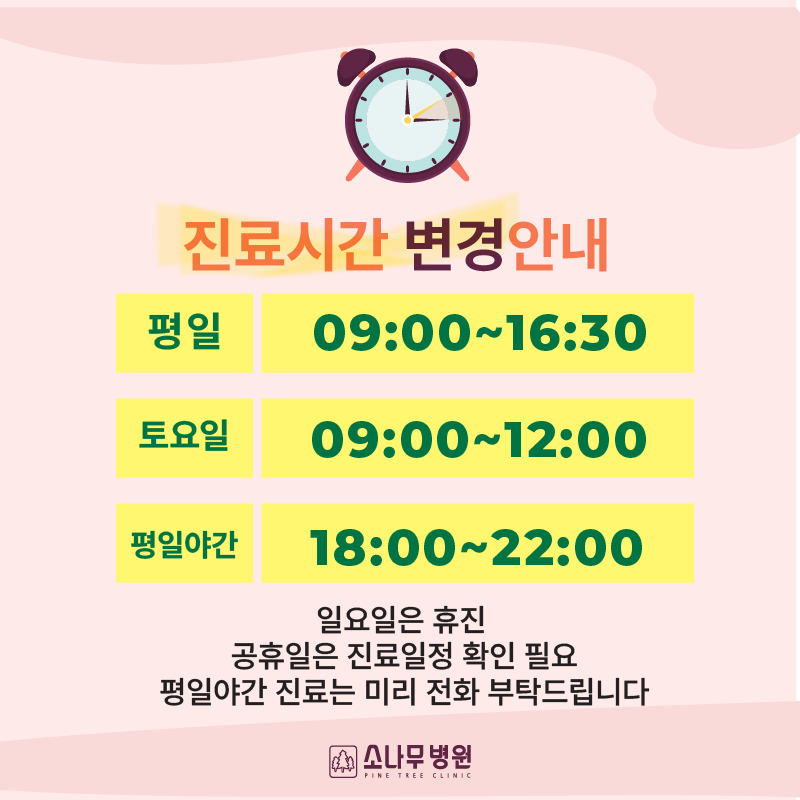 진료시간 변경안내

| 평일 | 09:00~16:30 |
|---|---|
| 토요일 | 09:00~12:00 |
| 평일야간 | 18:00~22:00 |

일요일은 휴진
공휴일은 진료일정 확인 필요
평일야간 진료는 미리 전화 부탁드립니다

소나무병원
PINE TREE CLINIC